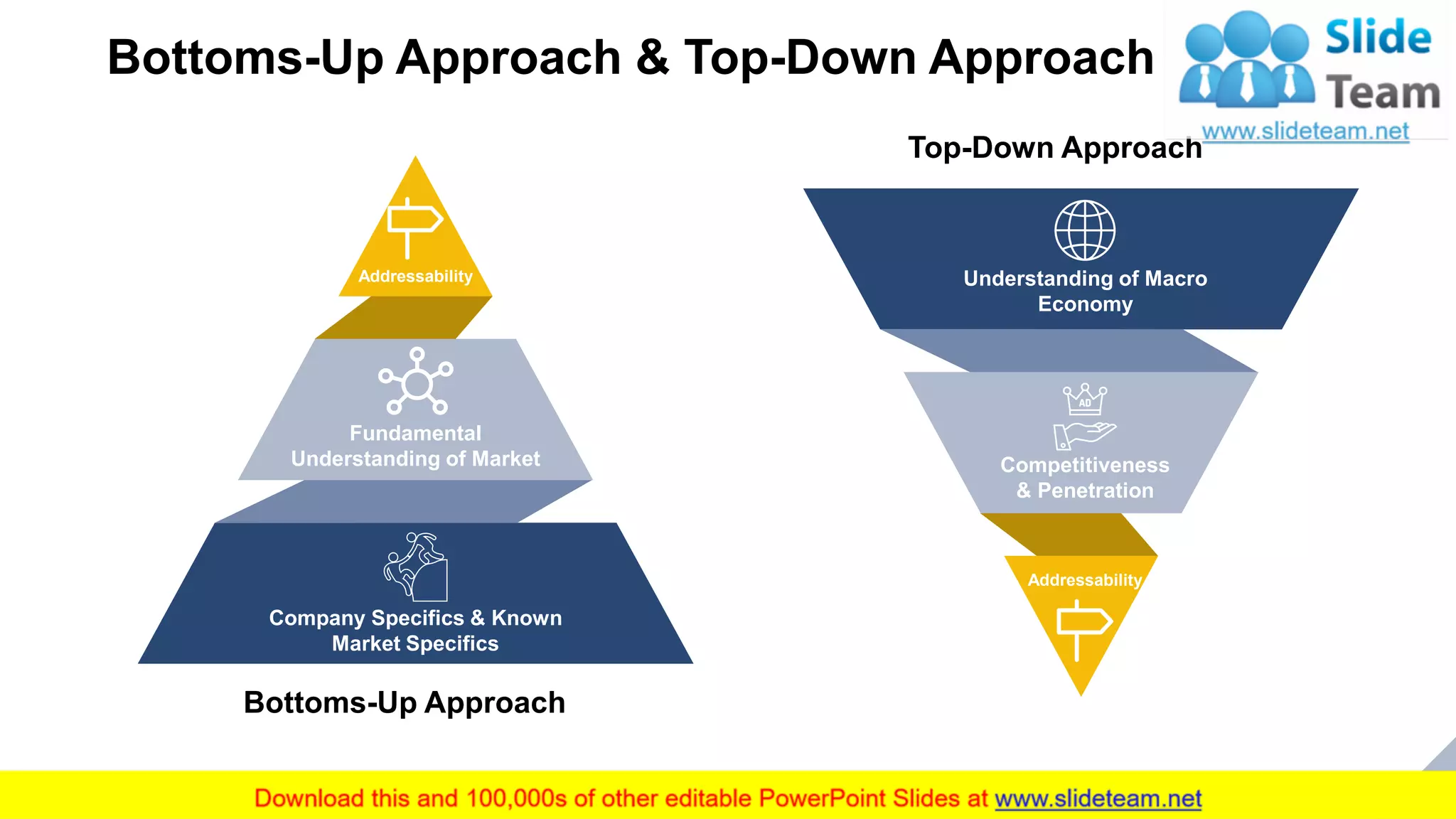 Bottoms-Up Approach & Top-Down Approach

Slide Team
www.slideteam.net

Addressability

Fundamental Understanding of Market

Company Specifics & Known Market Specifics

Bottoms-Up Approach

Top-Down Approach

Understanding of Macro Economy

AD

Competitiveness & Penetration

Addressability

Download this and 100,000s of other editable PowerPoint Slides at www.slideteam.net